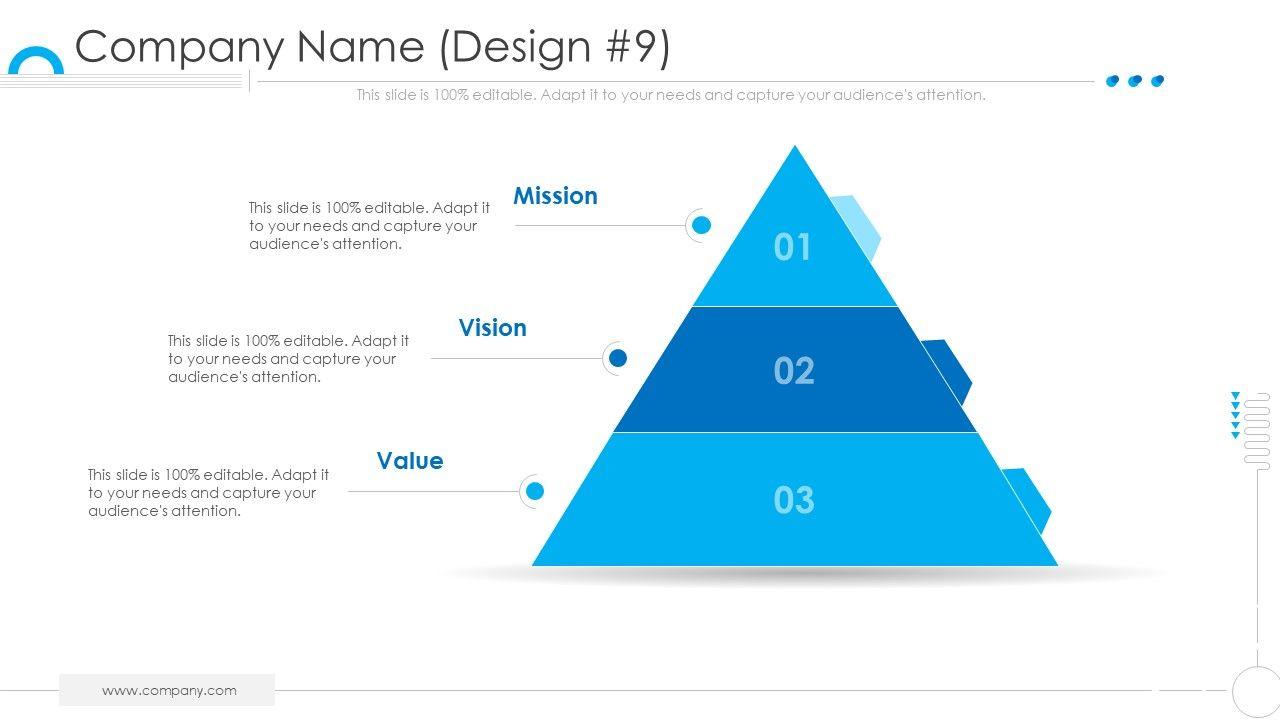 Company Name (Design #9)

This slide is 100% editable. Adapt it to your needs and capture your audience's attention.

Mission

This slide is 100% editable. Adapt it to your needs and capture your audience's attention.

01

Vision

This slide is 100% editable. Adapt it to your needs and capture your audience's attention.

02

Value

This slide is 100% editable. Adapt it to your needs and capture your audience's attention.

03

www.company.com